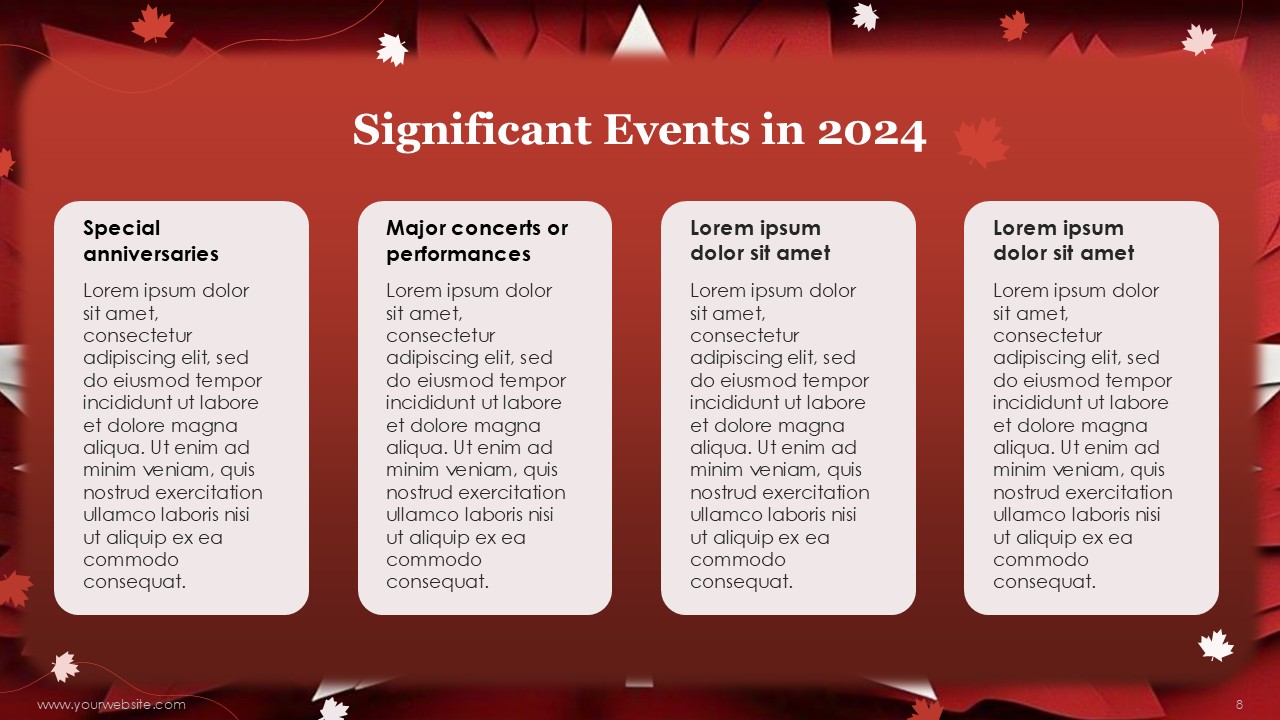 Significant Events in 2024

Special anniversaries

Lorem ipsum dolor sit amet, consectetur adipiscing elit, sed do eiusmod tempor incididunt ut labore et dolore magna aliqua. Ut enim ad minim veniam, quis nostrud exercitation ullamco laboris nisi ut aliquip ex ea commodo consequat.

Major concerts or performances

Lorem ipsum dolor sit amet, consectetur adipiscing elit, sed do eiusmod tempor incididunt ut labore et dolore magna aliqua. Ut enim ad minim veniam, quis nostrud exercitation ullamco laboris nisi ut aliquip ex ea commodo consequat.

Lorem ipsum dolor sit amet

Lorem ipsum dolor sit amet, consectetur adipiscing elit, sed do eiusmod tempor incididunt ut labore et dolore magna aliqua. Ut enim ad minim veniam, quis nostrud exercitation ullamco laboris nisi ut aliquip ex ea commodo consequat.

Lorem ipsum dolor sit amet

Lorem ipsum dolor sit amet, consectetur adipiscing elit, sed do eiusmod tempor incididunt ut labore et dolore magna aliqua. Ut enim ad minim veniam, quis nostrud exercitation ullamco laboris nisi ut aliquip ex ea commodo consequat.

www.yourwebsite.com

8